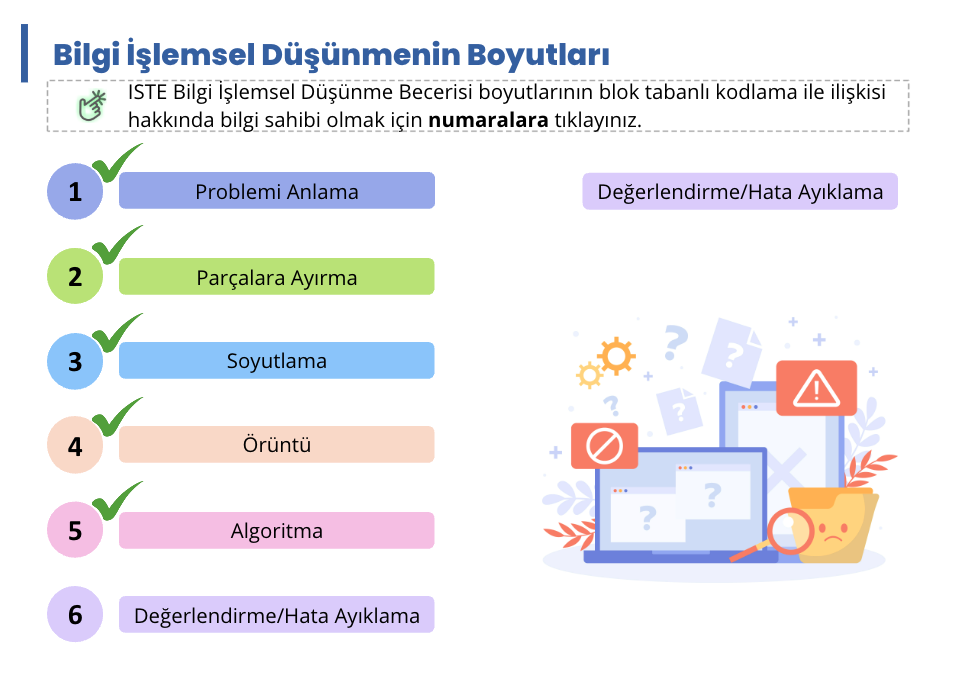 Bilgi İşlemsel Düşünmenin Boyutları

ISTE Bilgi İşlemsel Düşünme Becerisi boyutlarının blok tabanlı kodlama ile ilişkisi hakkında bilgi sahibi olmak için **numaralara** tıklayınız.

1 Problemi Anlama

2 Parçalara Ayırma

3 Soyutlama

4 Örüntü

5 Algoritma

6 Değerlendirme/Hata Ayıklama

Değerlendirme/Hata Ayıklama